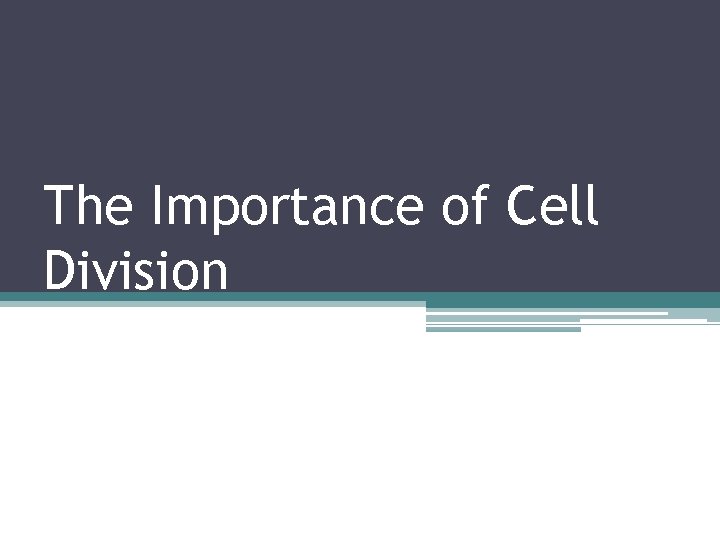 The Importance of Cell Division